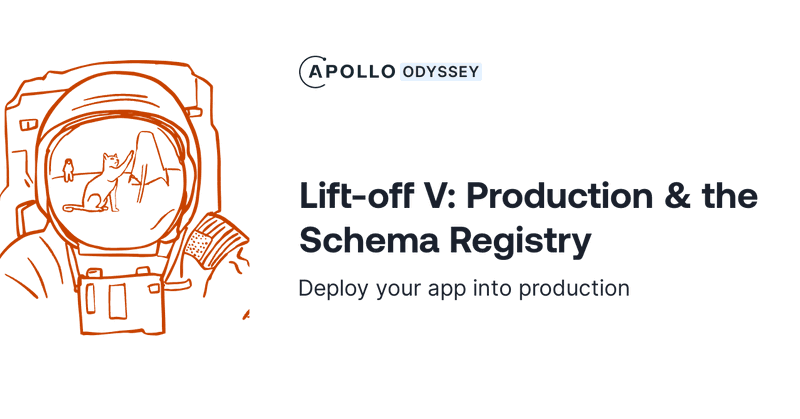 APOLLO ODYSSEY

Lift-off V: Production & the Schema Registry

Deploy your app into production